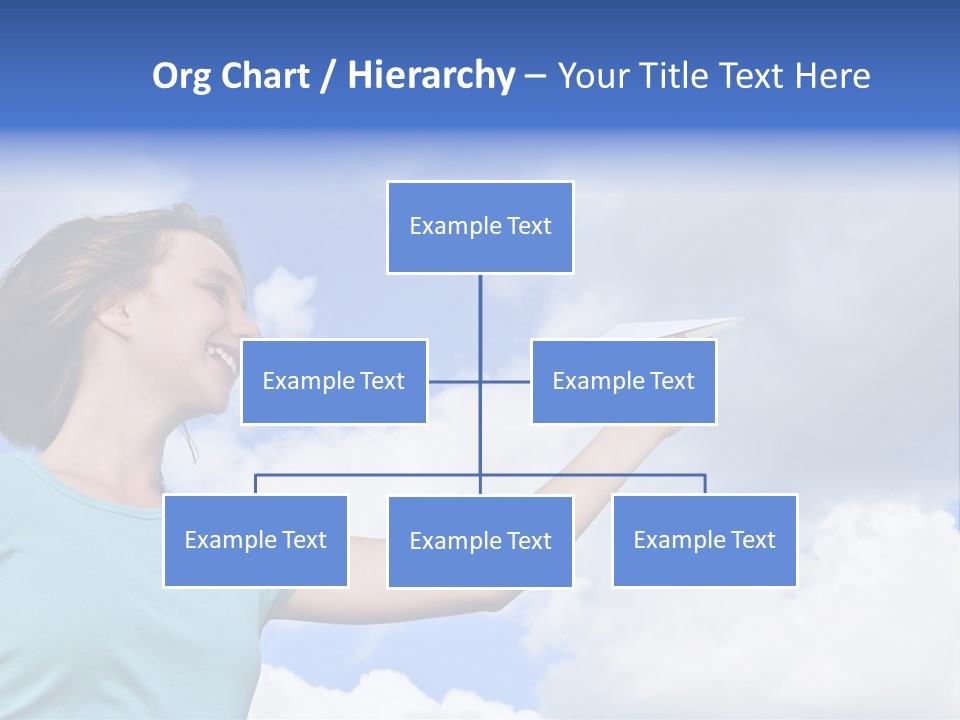 Org Chart / Hierarchy – Your Title Text Here

Example Text

Example Text

Example Text

Example Text

Example Text

Example Text